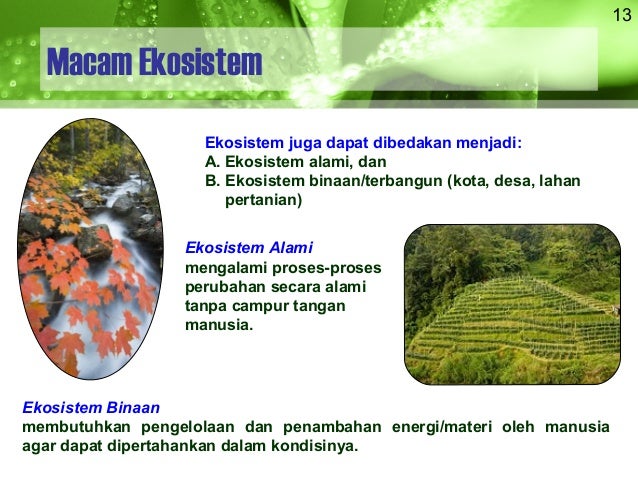 13

Macam Ekosistem

Ekosistem juga dapat dibedakan menjadi:
A. Ekosistem alami, dan
B. Ekosistem binaan/terbangun (kota, desa, lahan pertanian)

Ekosistem Alami
mengalami proses-proses perubahan secara alami tanpa campur tangan manusia.

Ekosistem Binaan
membutuhkan pengelolaan dan penambahan energi/materi oleh manusia agar dapat dipertahankan dalam kondisinya.